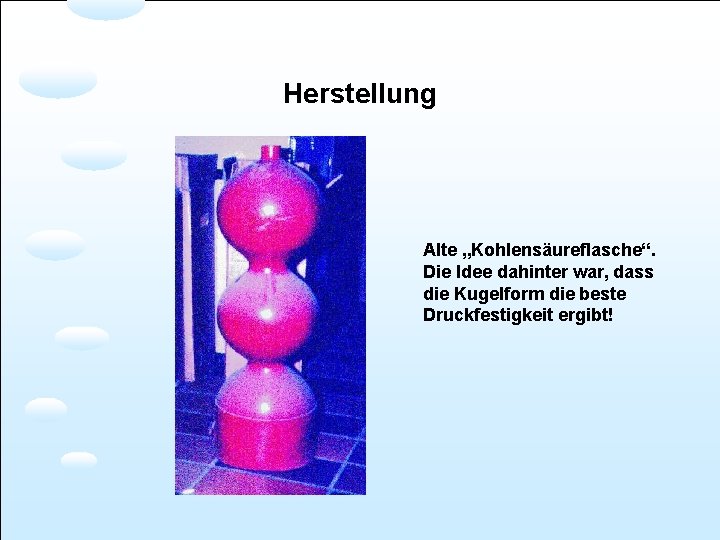 Herstellung

Alte „Kohlensäureflasche“. Die Idee dahinter war, dass die Kugelform die beste Druckfestigkeit ergibt!